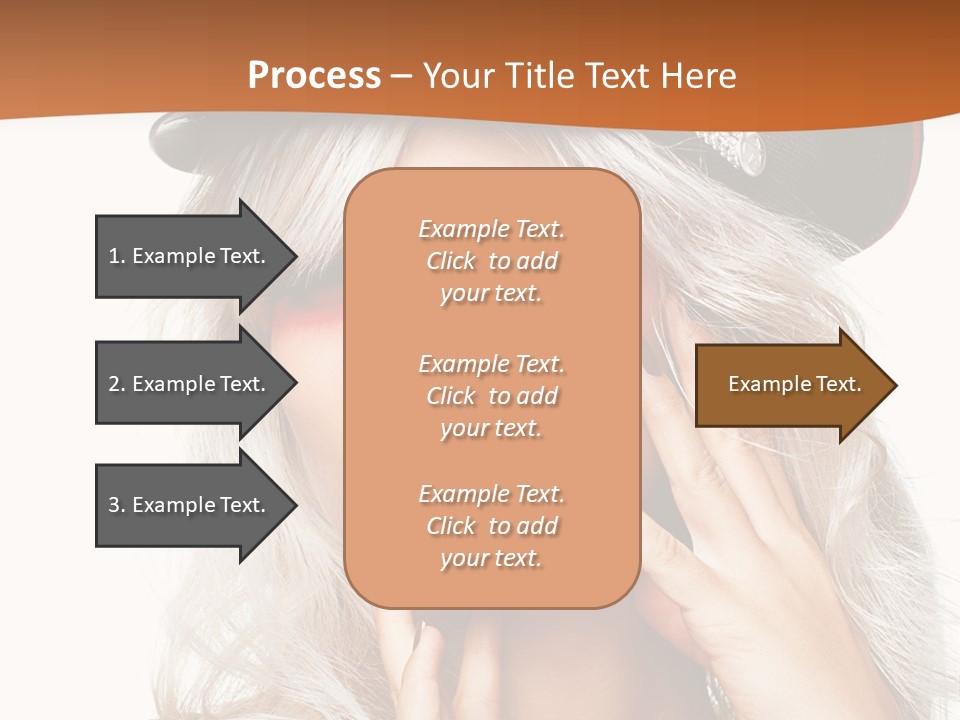 Process – Your Title Text Here

1. Example Text.

2. Example Text.

3. Example Text.

Example Text. Click to add your text.

Example Text. Click to add your text.

Example Text. Click to add your text.

Example Text.